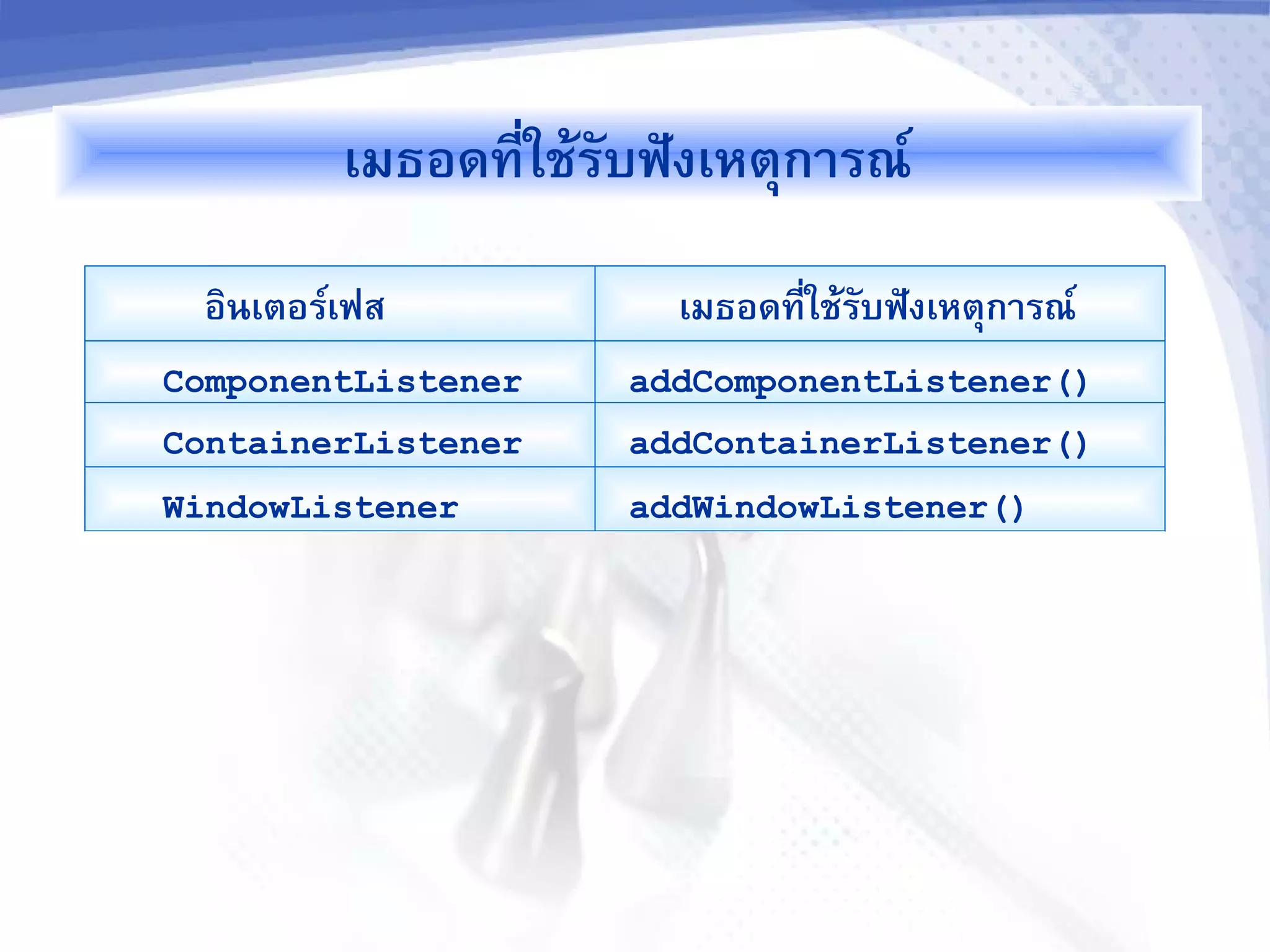 เมธอดที่ใช้รับฟังเหตุการณ์

| อินเตอร์เฟส | เมธอดที่ใช้รับฟังเหตุการณ์ |
|---|---|
| ComponentListener | addComponentListener() |
| ContainerListener | addContainerListener() |
| WindowListener | addWindowListener() |